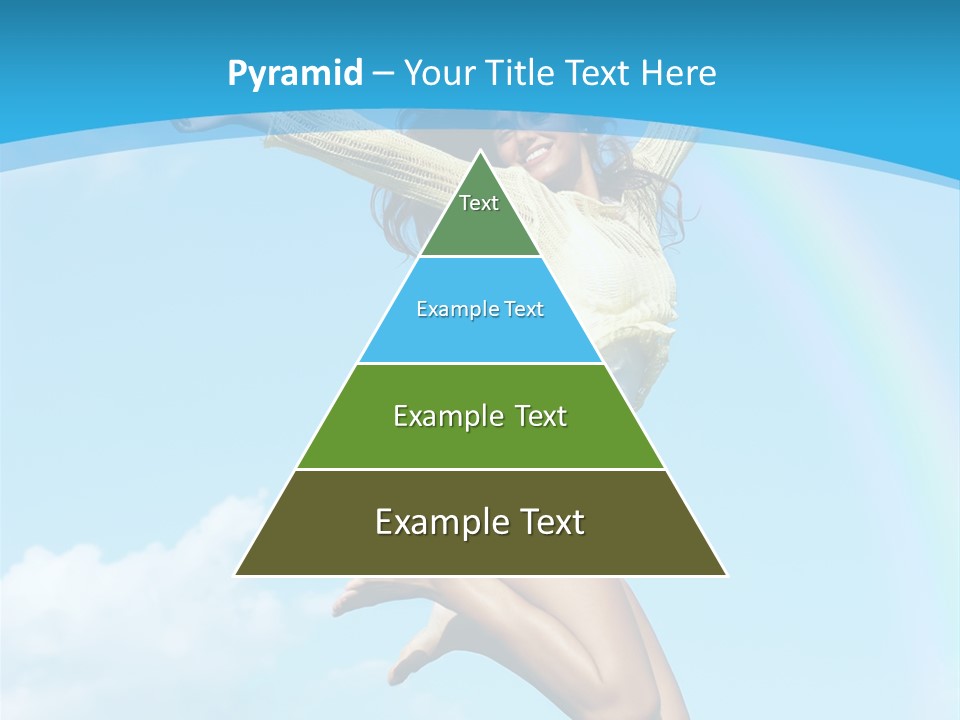 Pyramid – Your Title Text Here

Text

Example Text

Example Text

Example Text